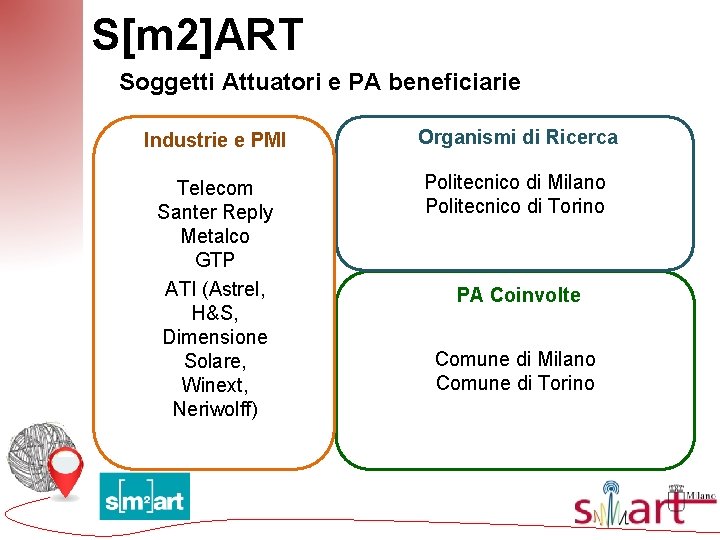 S[m2]ART

Soggetti Attuatori e PA beneficiarie

Industrie e PMI

Telecom
Santer Reply
Metalco
GTP
ATI (Astrel, H&S, Dimensione Solare, Winext, Neriwolff)

Organismi di Ricerca

Politecnico di Milano
Politecnico di Torino

PA Coinvolte

Comune di Milano
Comune di Torino

s[m²]art

smart

Milano